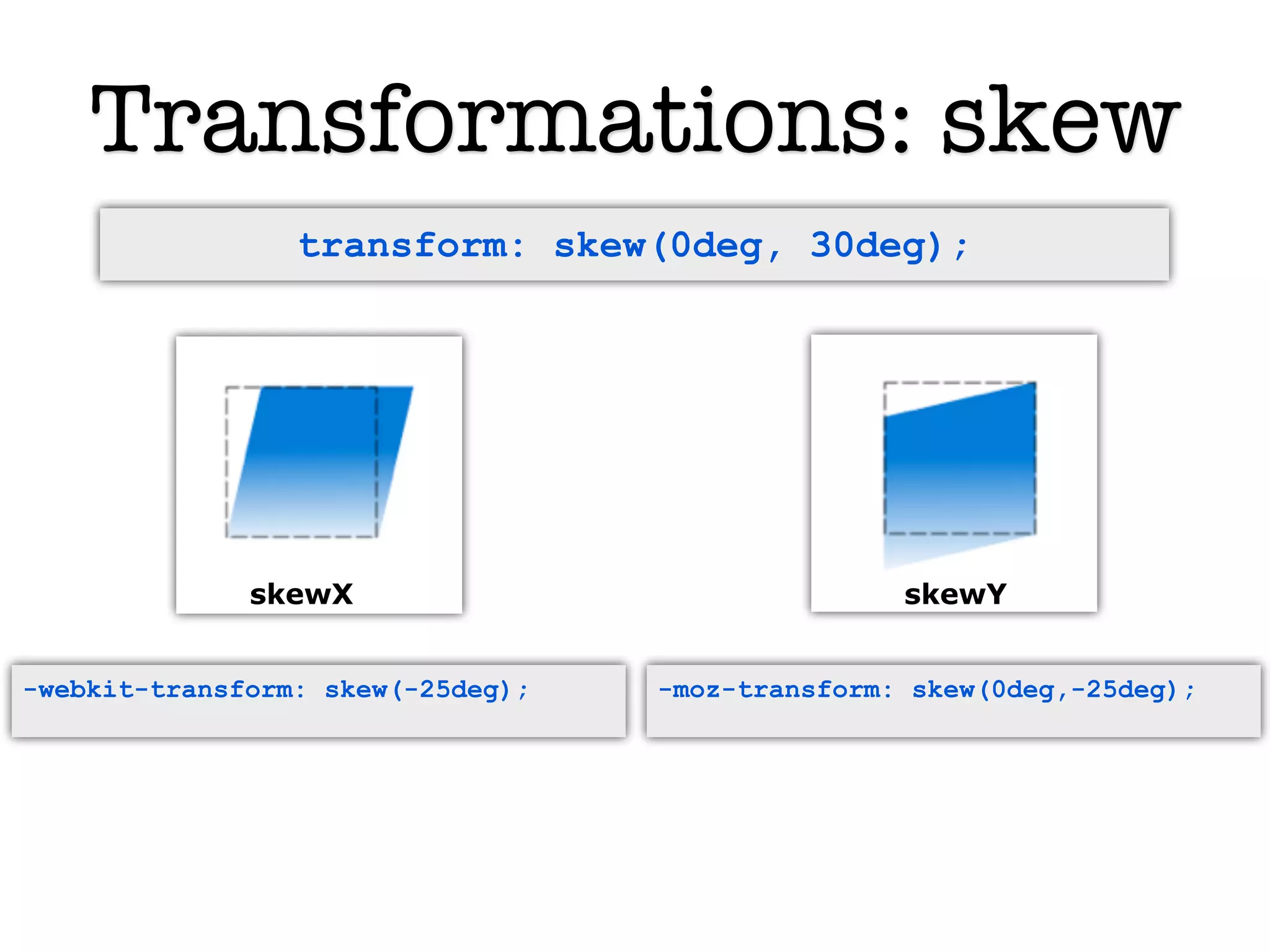 Transformations: skew

transform: skew(0deg, 30deg);

skewX

skewY

-webkit-transform: skew(-25deg);

-moz-transform: skew(0deg,-25deg);